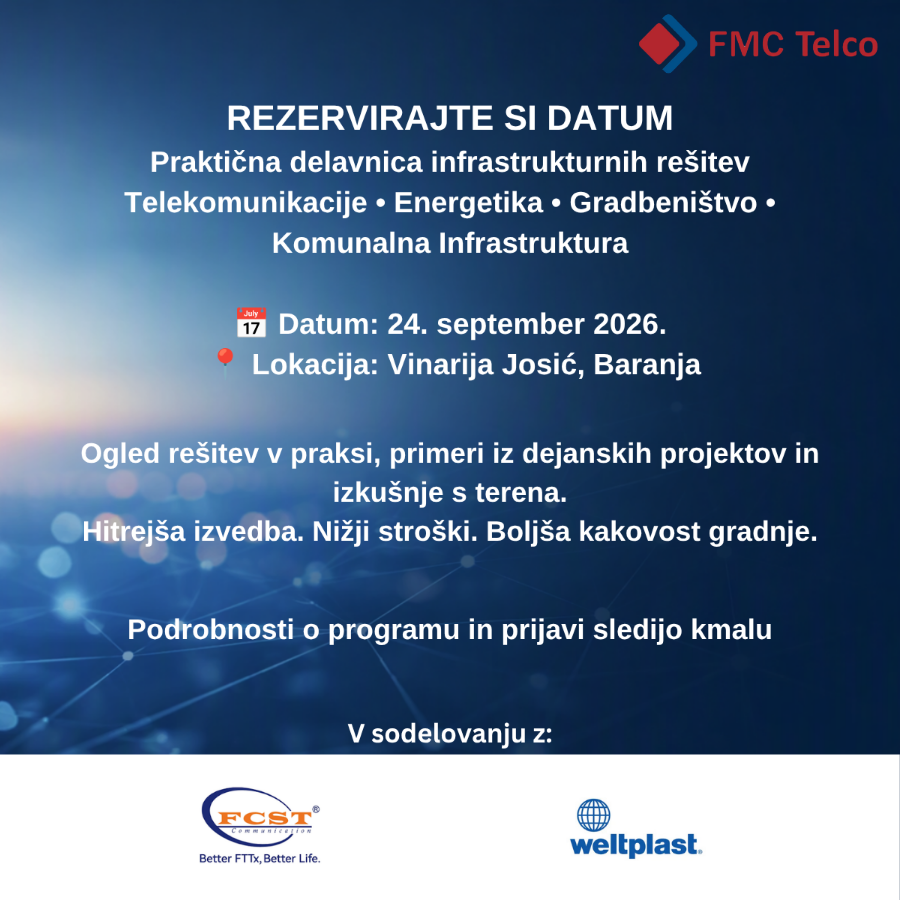 FMC Telco

REZERVIRAJTE SI DATUM
Praktična delavnica infrastrukturnih rešitev
Telekomunikacije • Energetika • Gradbeništvo • Komunalna Infrastruktura

July 17 Datum: 24. september 2026.
Lokacija: Vinarija Josić, Baranja

Ogled rešitev v praksi, primeri iz dejanskih projektov in izkušnje s terena.
Hitrejša izvedba. Nižji stroški. Boljša kakovost gradnje.

Podrobnosti o programu in prijavi sledijo kmalu

V sodelovanju z:

FCST® Communication
Better FTTx, Better Life.

weltplast.